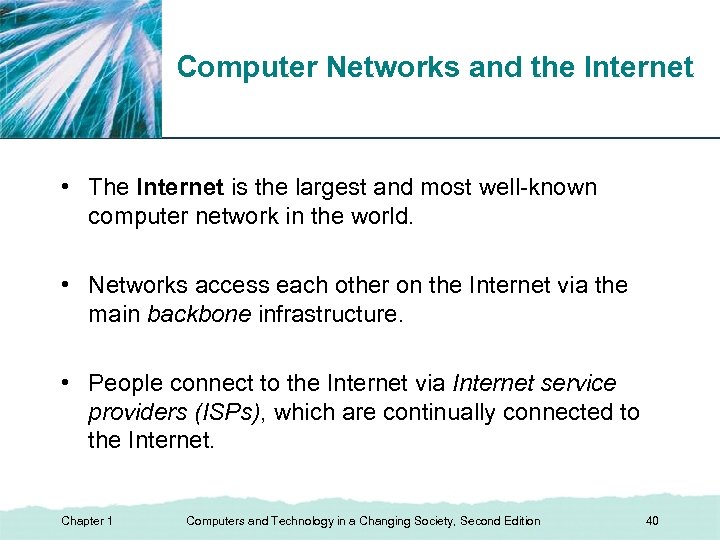 Computer Networks and the Internet

• The Internet is the largest and most well-known computer network in the world.

• Networks access each other on the Internet via the main backbone infrastructure.

• People connect to the Internet via Internet service providers (ISPs), which are continually connected to the Internet.

Chapter 1 Computers and Technology in a Changing Society, Second Edition 40